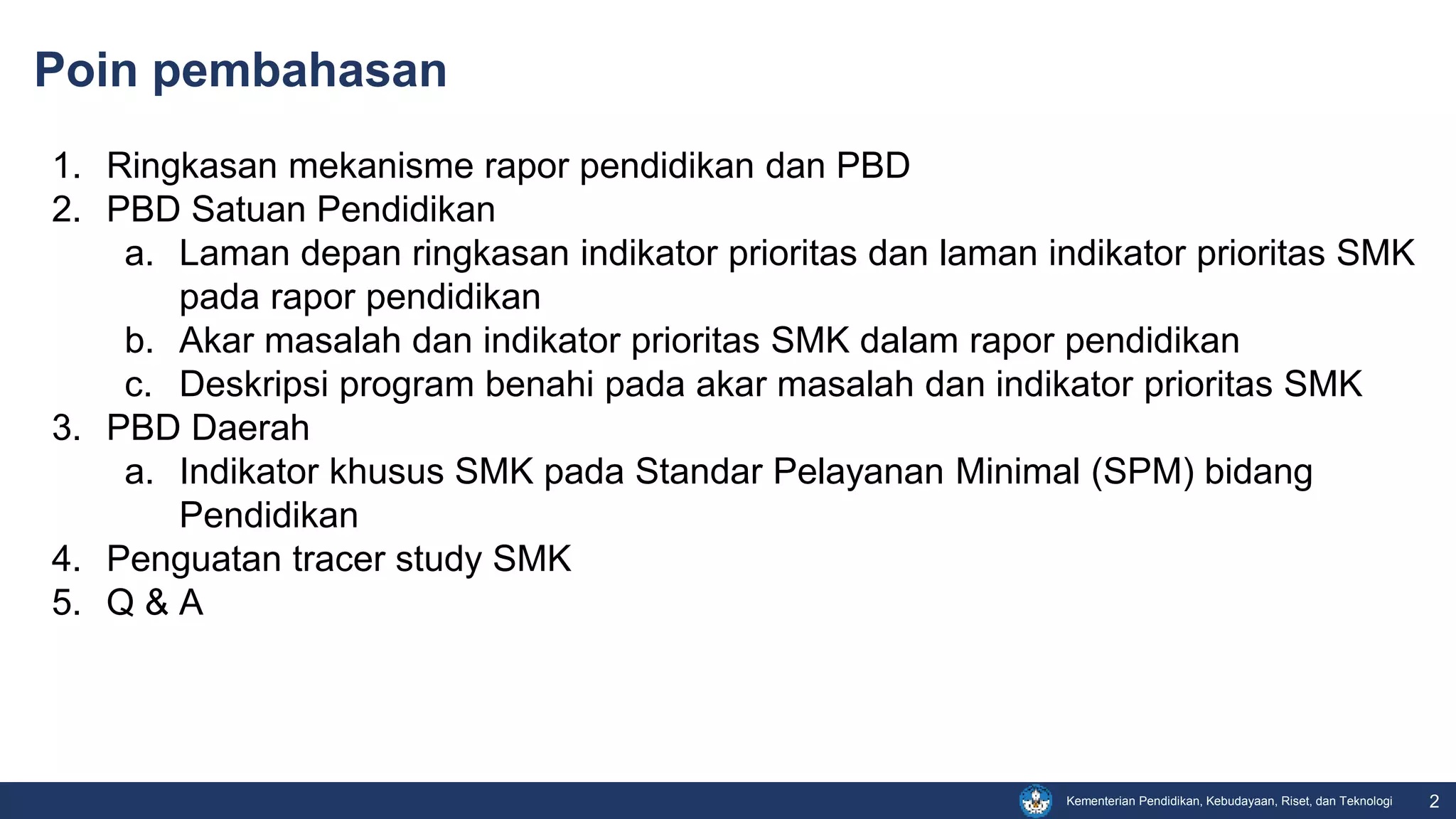 Poin pembahasan

1. Ringkasan mekanisme rapor pendidikan dan PBD
2. PBD Satuan Pendidikan
   a. Laman depan ringkasan indikator prioritas dan laman indikator prioritas SMK pada rapor pendidikan
   b. Akar masalah dan indikator prioritas SMK dalam rapor pendidikan
   c. Deskripsi program benahi pada akar masalah dan indikator prioritas SMK
3. PBD Daerah
   a. Indikator khusus SMK pada Standar Pelayanan Minimal (SPM) bidang Pendidikan
4. Penguatan tracer study SMK
5. Q & A

Kementerian Pendidikan, Kebudayaan, Riset, dan Teknologi 2